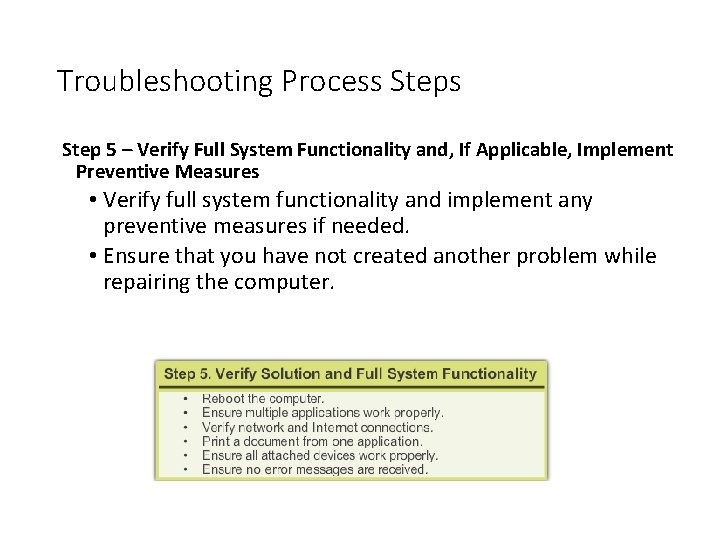 Troubleshooting Process Steps

Step 5 – Verify Full System Functionality and, If Applicable, Implement Preventive Measures

• Verify full system functionality and implement any preventive measures if needed.
• Ensure that you have not created another problem while repairing the computer.

Step 5. Verify Solution and Full System Functionality

• Reboot the computer.
• Ensure multiple applications work properly.
• Verify network and Internet connections.
• Print a document from one application.
• Ensure all attached devices work properly.
• Ensure no error messages are received.